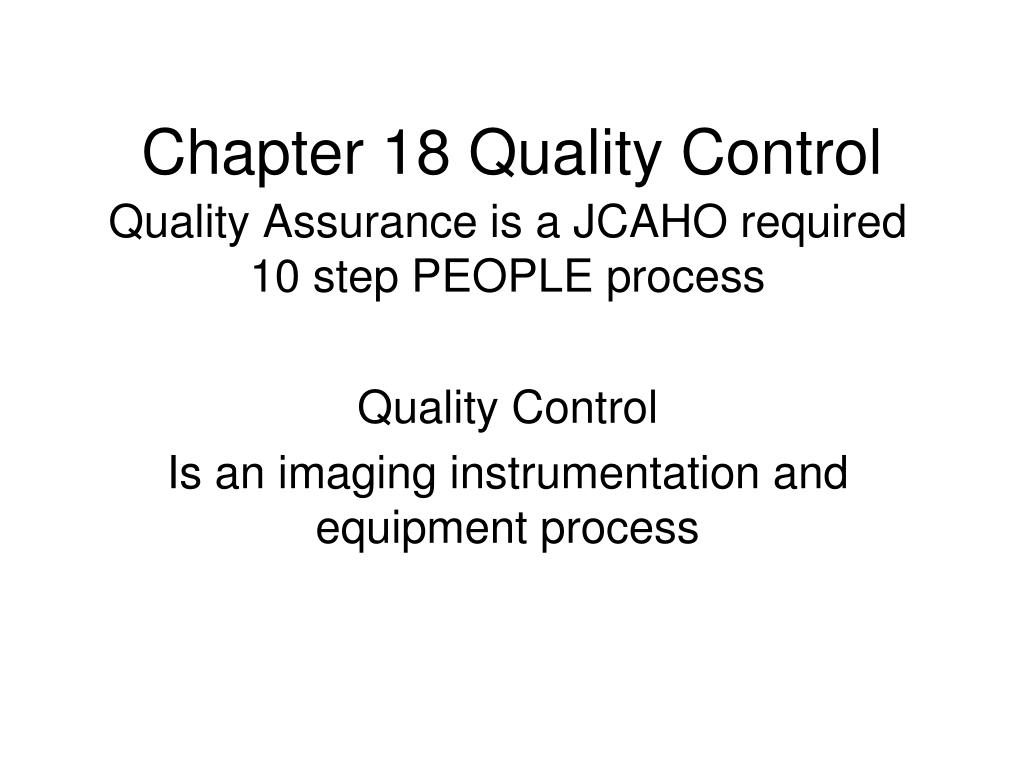 Chapter 18 Quality Control
Quality Assurance is a JCAHO required 10 step PEOPLE process

Quality Control

Is an imaging instrumentation and equipment process